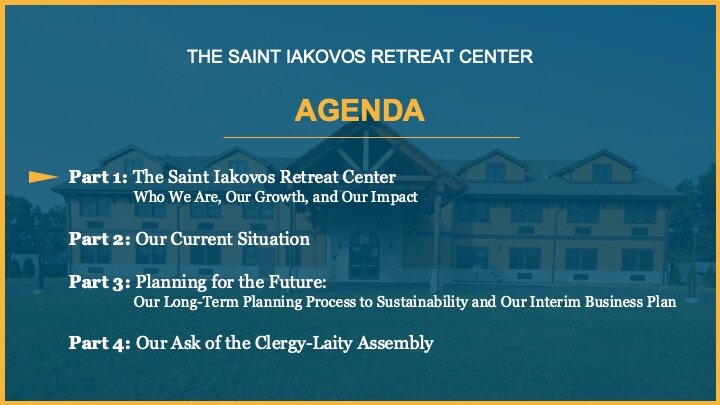 THE SAINT IAKOVOS RETREAT CENTER

AGENDA

Part 1: The Saint Iakovos Retreat Center
Who We Are, Our Growth, and Our Impact

Part 2: Our Current Situation

Part 3: Planning for the Future:
Our Long-Term Planning Process to Sustainability and Our Interim Business Plan

Part 4: Our Ask of the Clergy-Laity Assembly